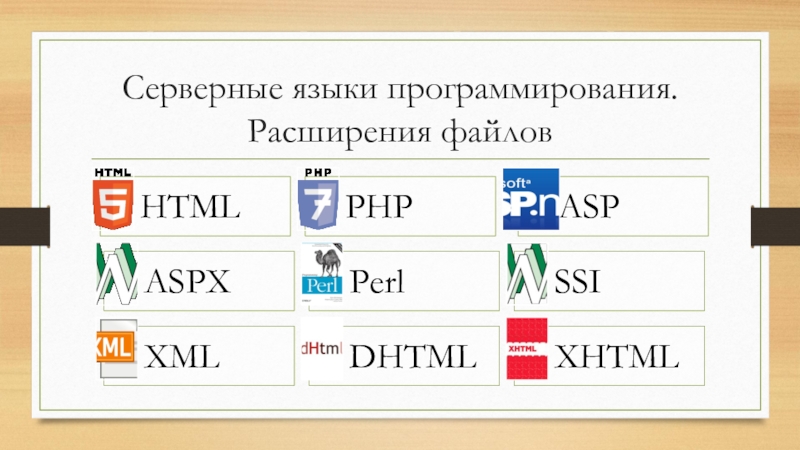 Серверные языки программирования. Расширения файлов

HTML
5
HTML

PHP
7
PHP

soft
SP.n
ASP

ASPX

Perl
Perl

SSI

XML
XML

dHtml
DHTML

XHTML
XHTML